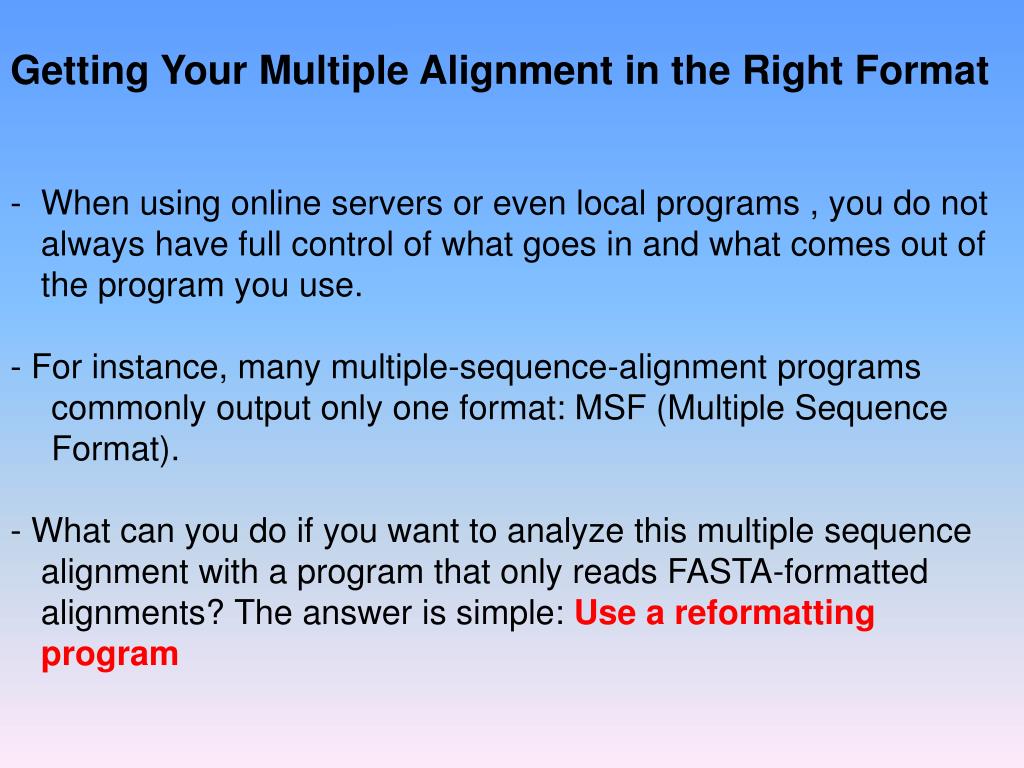 Getting Your Multiple Alignment in the Right Format

- When using online servers or even local programs , you do not always have full control of what goes in and what comes out of the program you use.

- For instance, many multiple-sequence-alignment programs commonly output only one format: MSF (Multiple Sequence Format).

- What can you do if you want to analyze this multiple sequence alignment with a program that only reads FASTA-formatted alignments? The answer is simple: Use a reformatting program